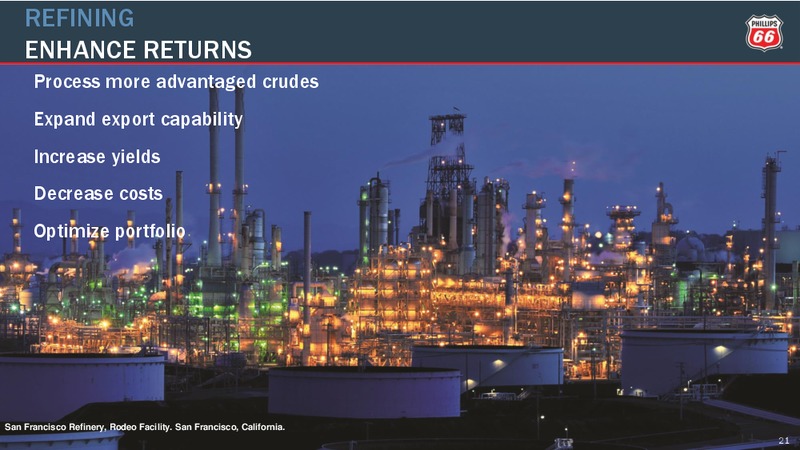 REFINING
ENHANCE RETURNS

PHILLIPS 66

Process more advantaged crudes

Expand export capability

Increase yields

Decrease costs

Optimize portfolio

San Francisco Refinery, Rodeo Facility. San Francisco, California.

21